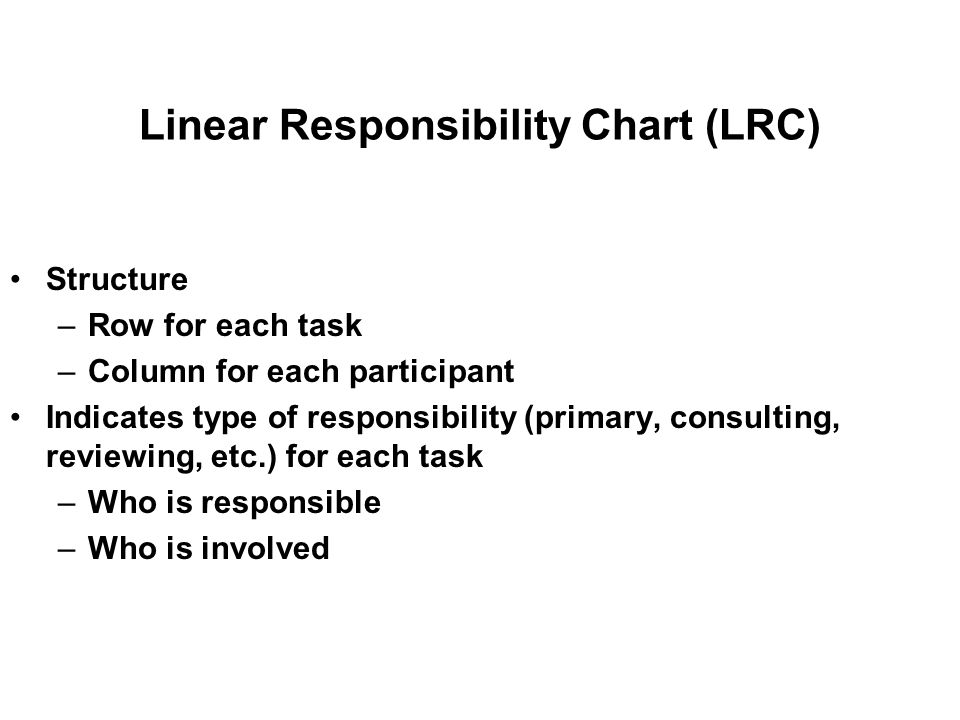 Linear Responsibility Chart (LRC)

• Structure
– Row for each task
– Column for each participant
• Indicates type of responsibility (primary, consulting, reviewing, etc.) for each task
– Who is responsible
– Who is involved